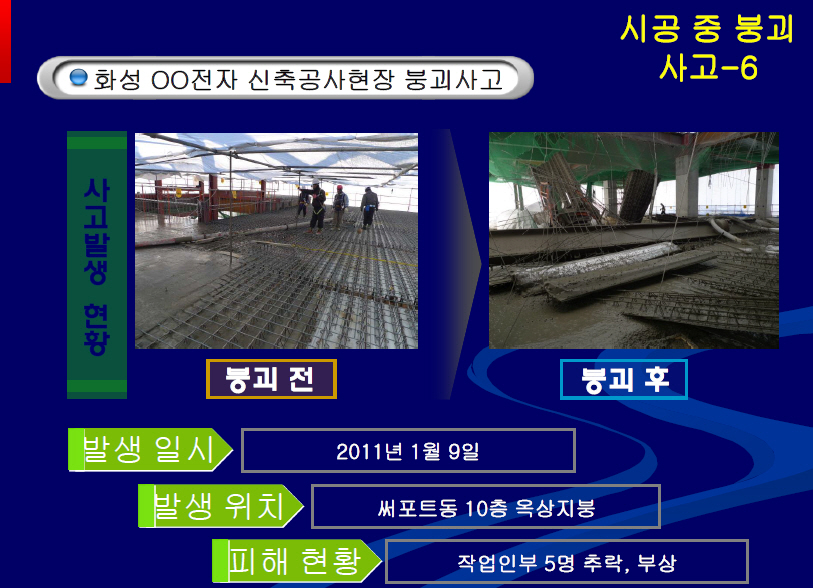 시공 중 붕괴 사고-6

화성 OO전자 신축공사현장 붕괴사고

사고발생 현황

붕괴 전

붕괴 후

발생 일시
2011년 1월 9일

발생 위치
써포트동 10층 옥상지붕

피해 현황
작업인부 5명 추락, 부상